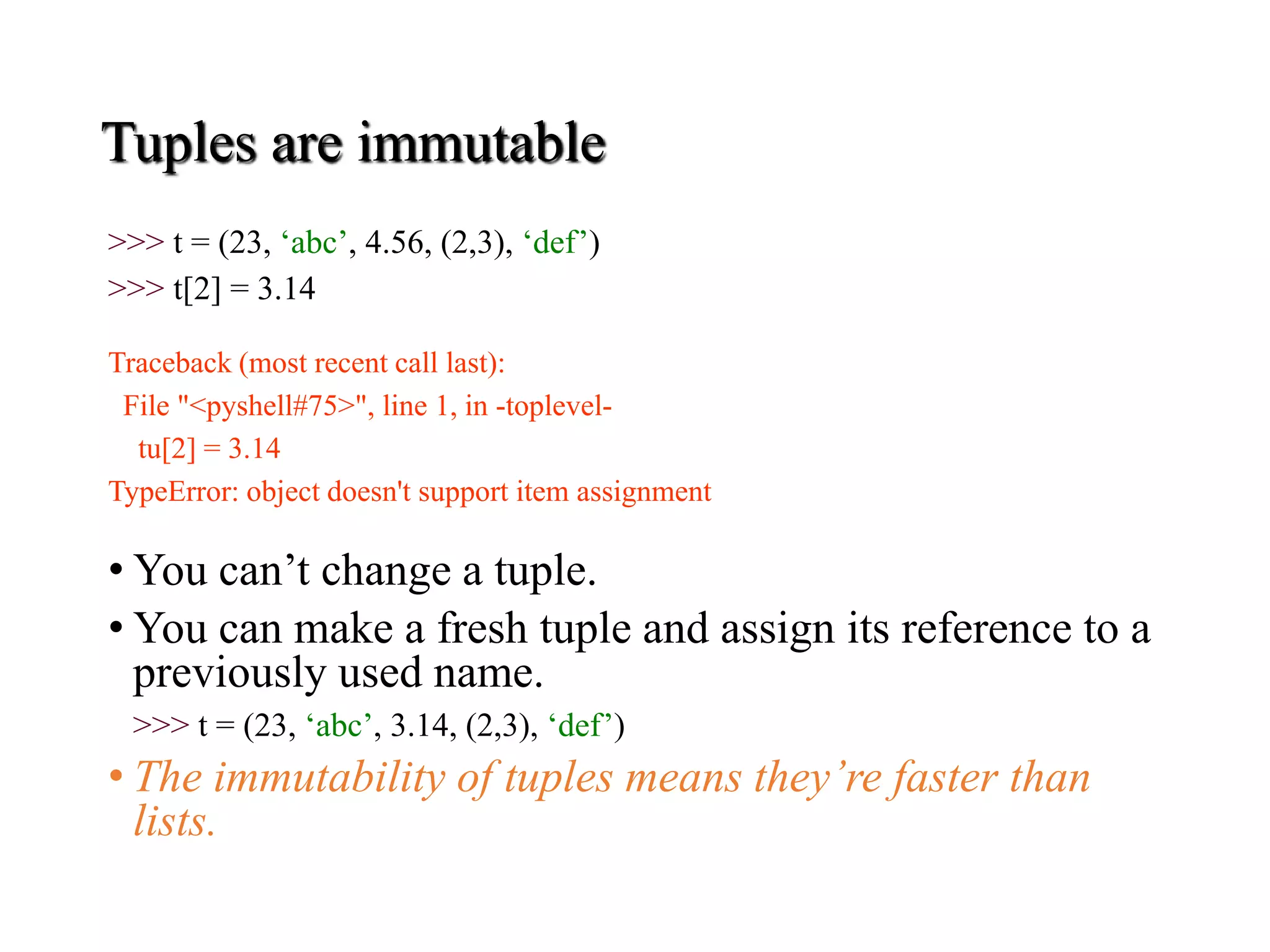 Tuples are immutable

>>> t = (23, ‘abc’, 4.56, (2,3), ‘def’)
>>> t[2] = 3.14

Traceback (most recent call last):
File "<pyshell#75>", line 1, in -toplevel-
tu[2] = 3.14
TypeError: object doesn't support item assignment

• You can’t change a tuple.
• You can make a fresh tuple and assign its reference to a previously used name.
>>> t = (23, ‘abc’, 3.14, (2,3), ‘def’)
• The immutability of tuples means they’re faster than lists.